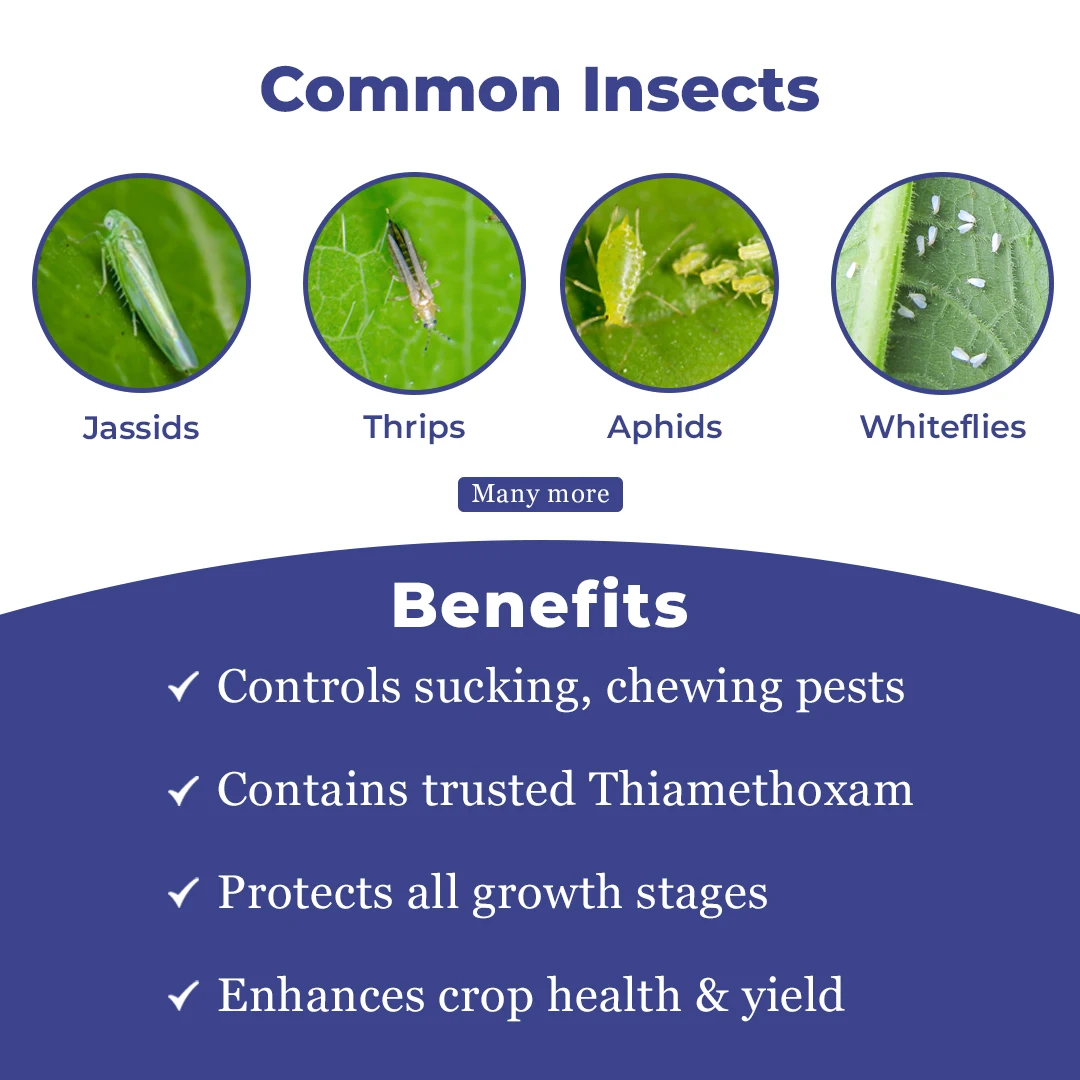 Common Insects

Jassids

Thrips

Aphids

Whiteflies

Many more

Benefits

✓ Controls sucking, chewing pests

✓ Contains trusted Thiamethoxam

✓ Protects all growth stages

✓ Enhances crop health & yield